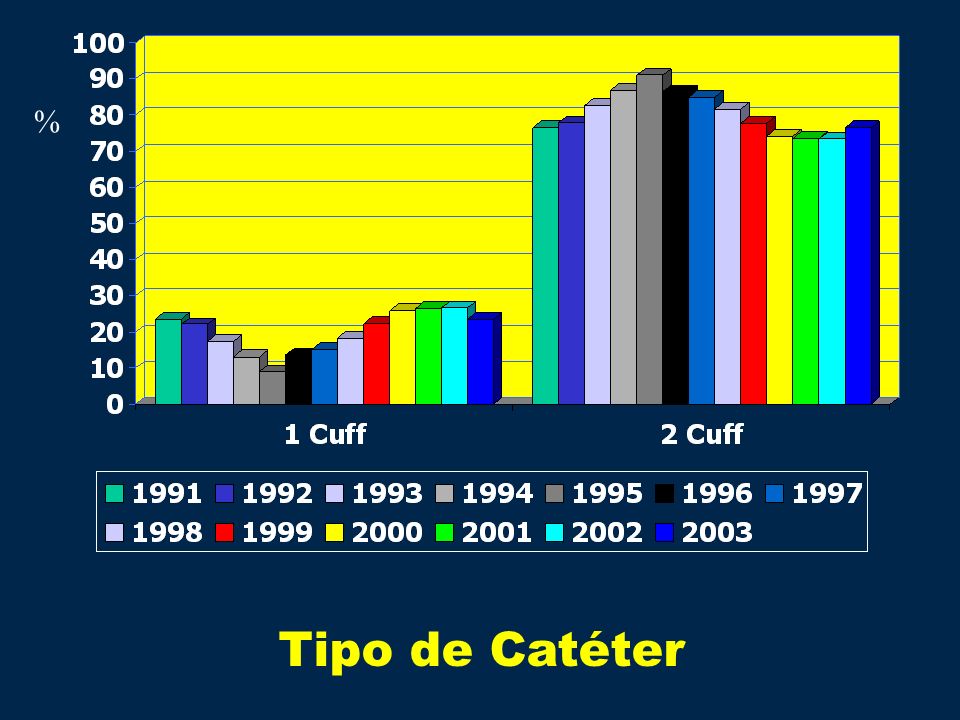 100
90
80
70
60
50
40
30
20
10
0

%

1 Cuff
2 Cuff

1991 1992 1993 1994 1995 1996 1997
1998 1999 2000 2001 2002 2003

Tipo de Catéter